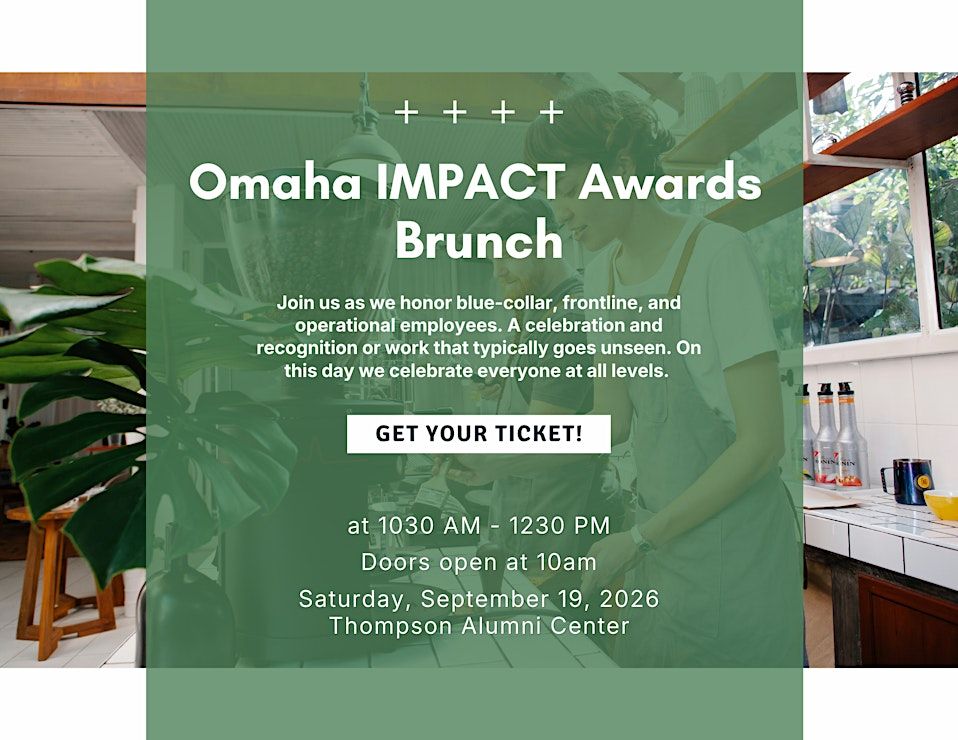 + + + +

Omaha IMPACT Awards Brunch

Join us as we honor blue-collar, frontline, and operational employees. A celebration and recognition or work that typically goes unseen. On this day we celebrate everyone at all levels.

GET YOUR TICKET!

at 1030 AM - 1230 PM

Doors open at 10am

Saturday, September 19, 2026
Thompson Alumni Center